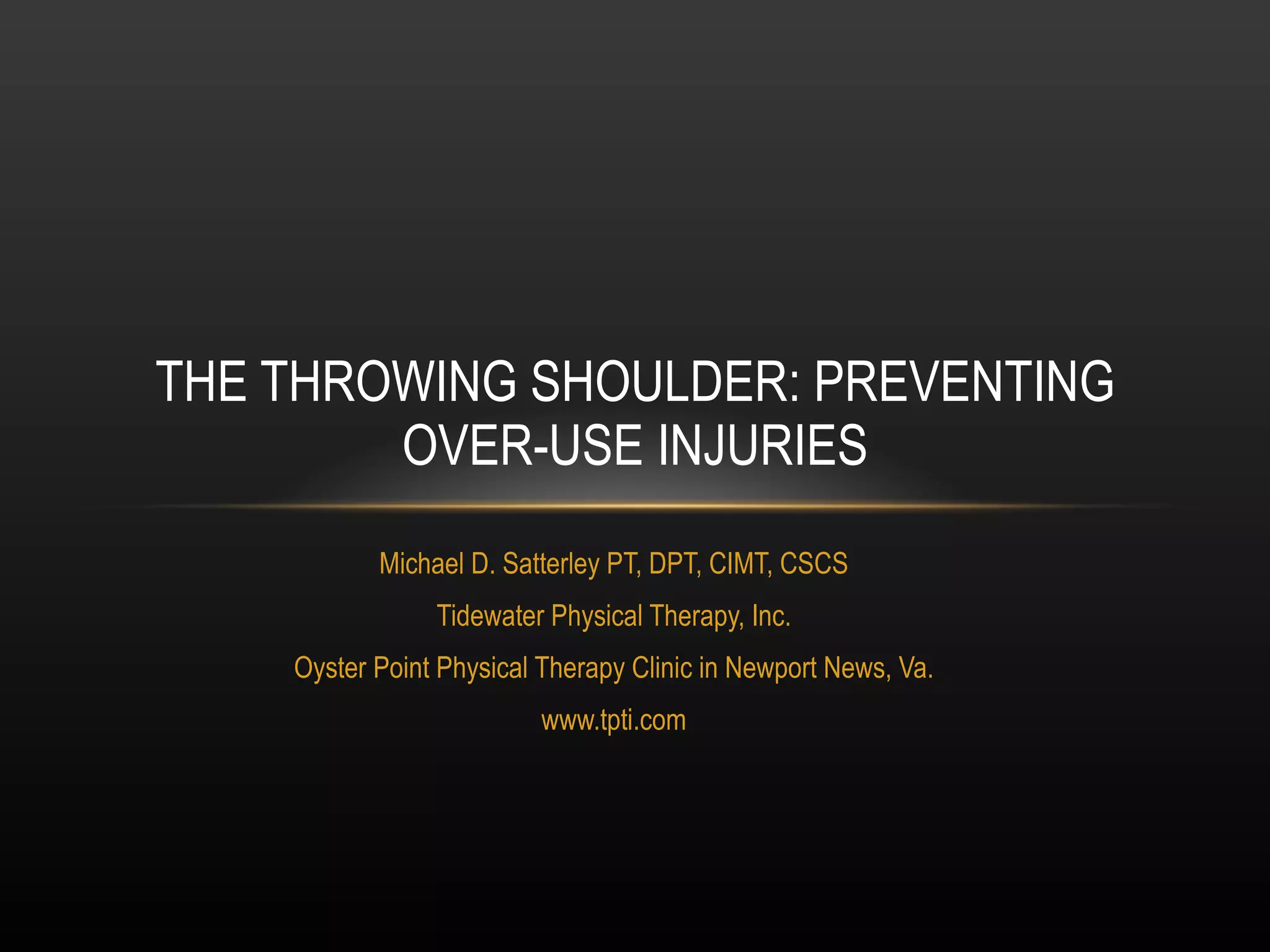 THE THROWING SHOULDER: PREVENTING OVER-USE INJURIES

Michael D. Satterley PT, DPT, CIMT, CSCS

Tidewater Physical Therapy, Inc.

Oyster Point Physical Therapy Clinic in Newport News, Va.

www.tpti.com